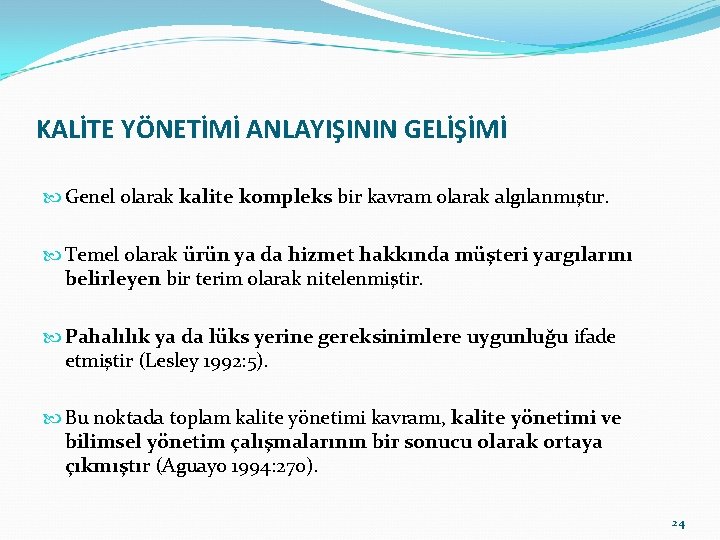 KALİTE YÖNETİMİ ANLAYIŞININ GELİŞİMİ

Genel olarak kalite kompleks bir kavram olarak algılanmıştır.

Temel olarak ürün ya da hizmet hakkında müşteri yargılarını belirleyen bir terim olarak nitelenmiştir.

Pahalılık ya da lüks yerine gereksinimlere uygunluğu ifade etmiştir (Lesley 1992:5).

Bu noktada toplam kalite yönetimi kavramı, kalite yönetimi ve bilimsel yönetim çalışmalarının bir sonucu olarak ortaya çıkmıştır (Aguayo 1994:270).

24